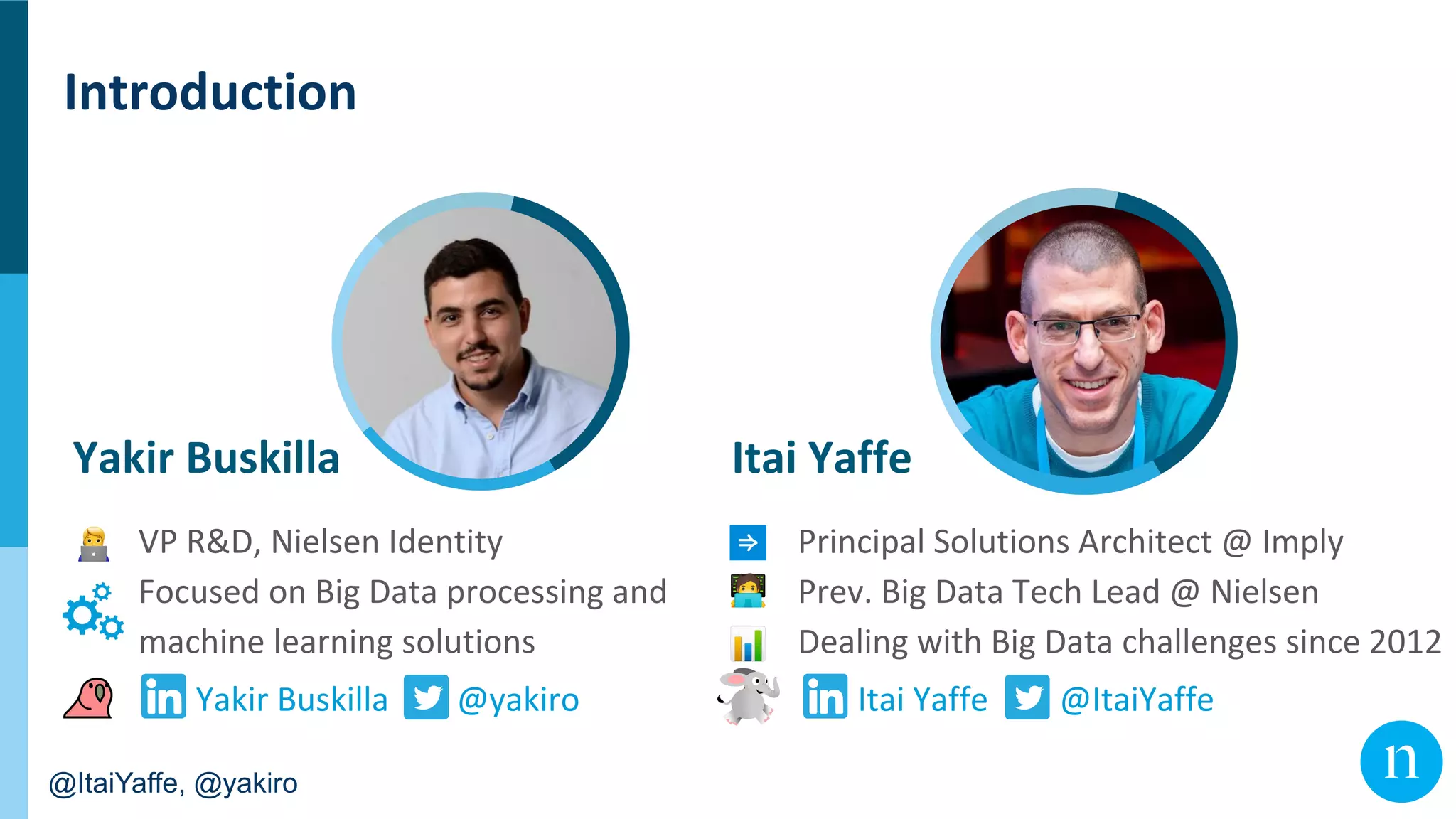 Introduction

Yakir Buskilla

VP R&D, Nielsen Identity
Focused on Big Data processing and machine learning solutions
in Yakir Buskilla @yakiro

Itai Yaffe

Principal Solutions Architect @ Imply
Prev. Big Data Tech Lead @ Nielsen
Dealing with Big Data challenges since 2012
in Itai Yaffe @ItaiYaffe

@ItaiYaffe, @yakiro

n